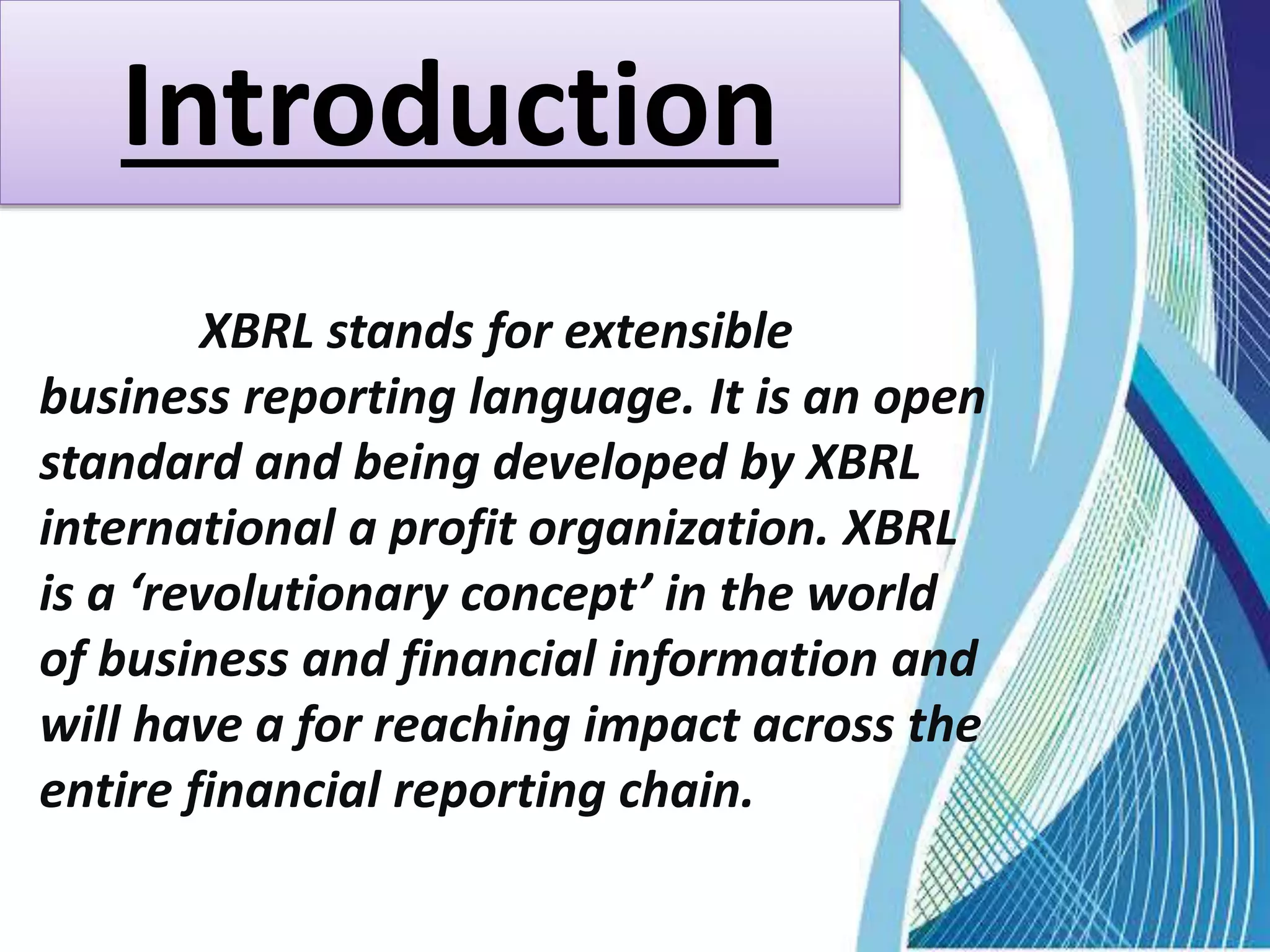 Introduction

XBRL stands for extensible business reporting language. It is an open standard and being developed by XBRL international a profit organization. XBRL is a ‘revolutionary concept’ in the world of business and financial information and will have a for reaching impact across the entire financial reporting chain.